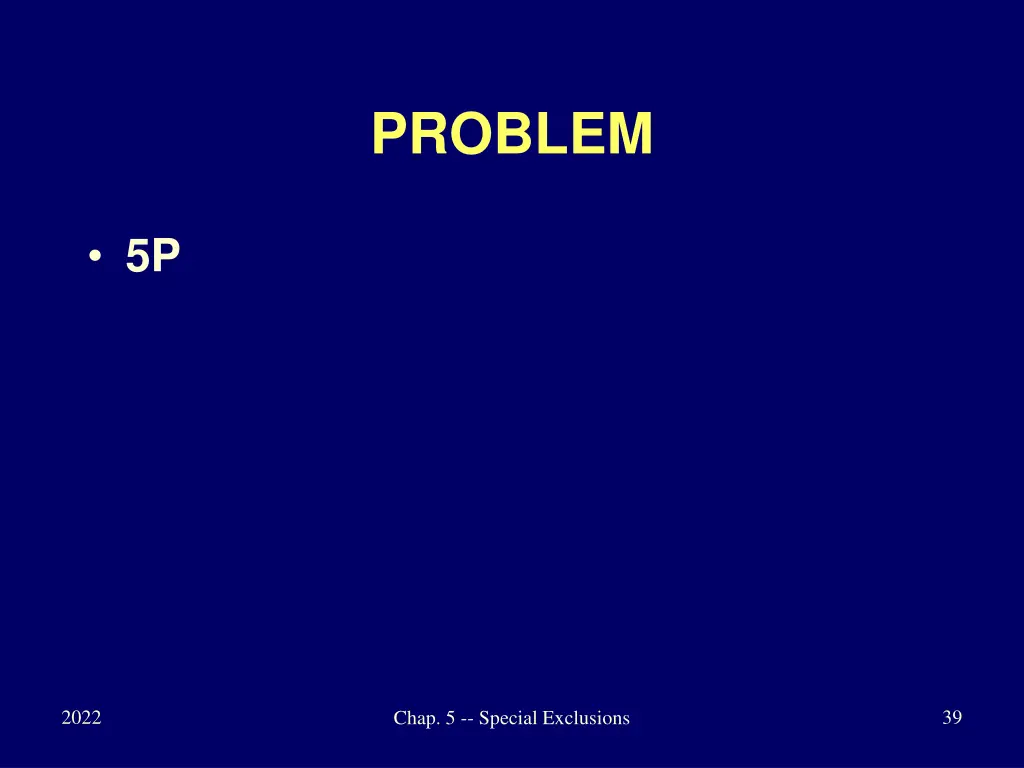 PROBLEM

• 5P

2022

Chap. 5 -- Special Exclusions

39